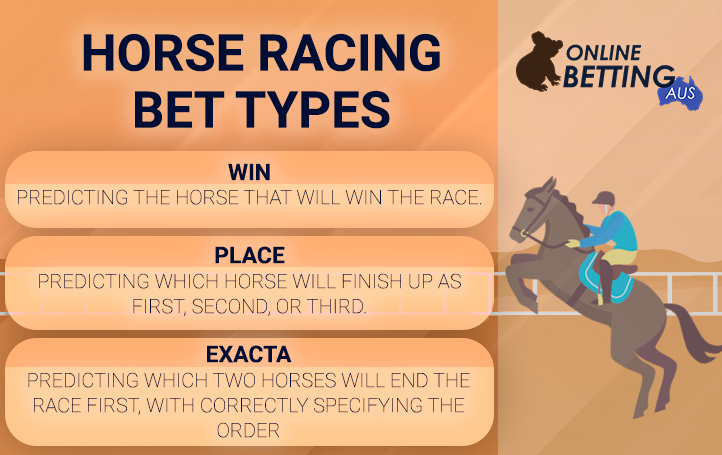 HORSE RACING BET TYPES

ONLINE BETTING AUS

WIN
PREDICTING THE HORSE THAT WILL WIN THE RACE.

PLACE
PREDICTING WHICH HORSE WILL FINISH UP AS FIRST, SECOND, OR THIRD.

EXACTA
PREDICTING WHICH TWO HORSES WILL END THE RACE FIRST, WITH CORRECTLY SPECIFYING THE ORDER